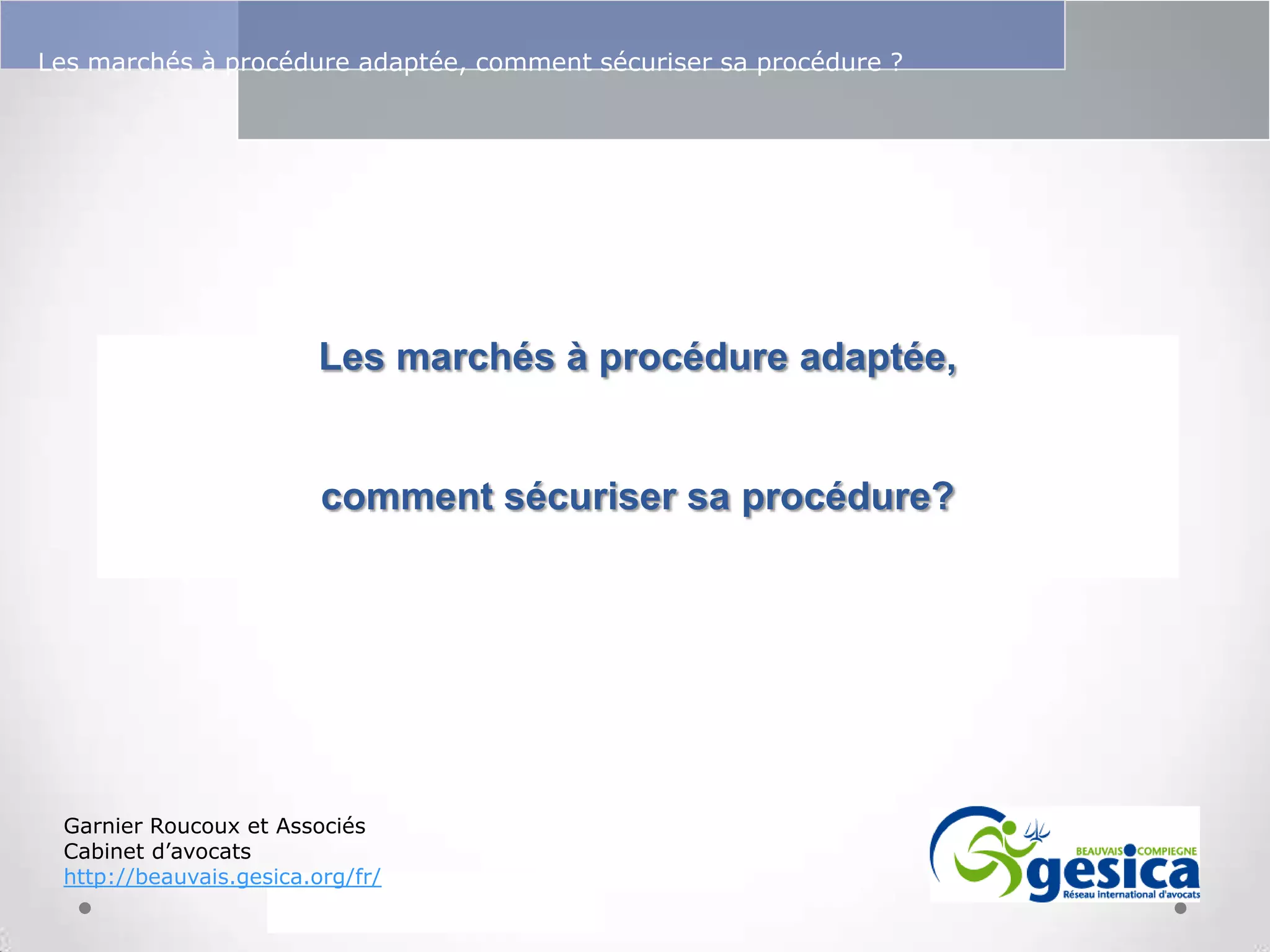 Les marchés à procédure adaptée, comment sécuriser sa procédure ?

Les marchés à procédure adaptée,

comment sécuriser sa procédure?

Garnier Roucoux et Associés
Cabinet d'avocats
http://beauvais.gesica.org/fr/

BEAUVAIS COMPIEGNE
gesica
Réseau international d'avocats